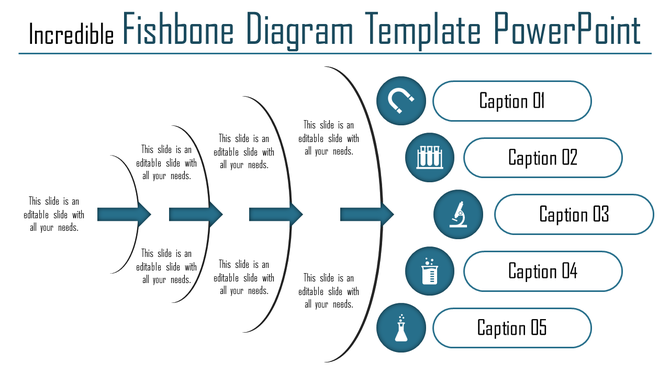 Incredible Fishbone Diagram Template PowerPoint

This slide is an editable slide with all your needs.

This slide is an editable slide with all your needs.

This slide is an editable slide with all your needs.

This slide is an editable slide with all your needs.

This slide is an editable slide with all your needs.

This slide is an editable slide with all your needs.

This slide is an editable slide with all your needs.

Caption 01

Caption 02

Caption 03

Caption 04

Caption 05